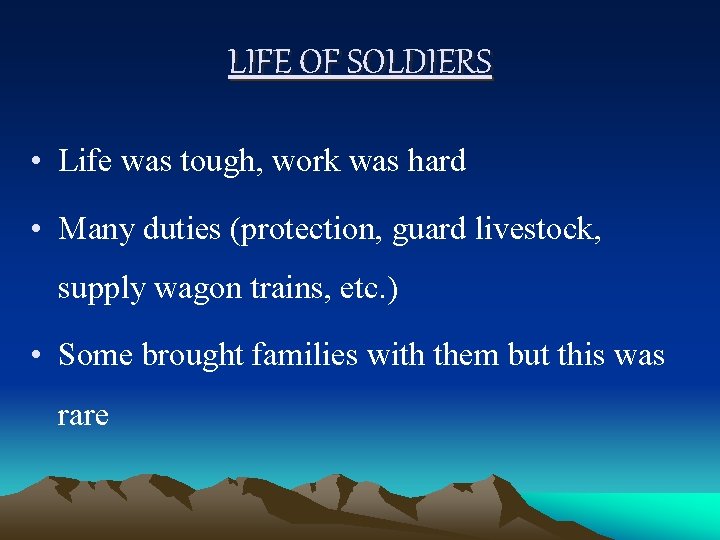 LIFE OF SOLDIERS

• Life was tough, work was hard

• Many duties (protection, guard livestock, supply wagon trains, etc.)

• Some brought families with them but this was rare